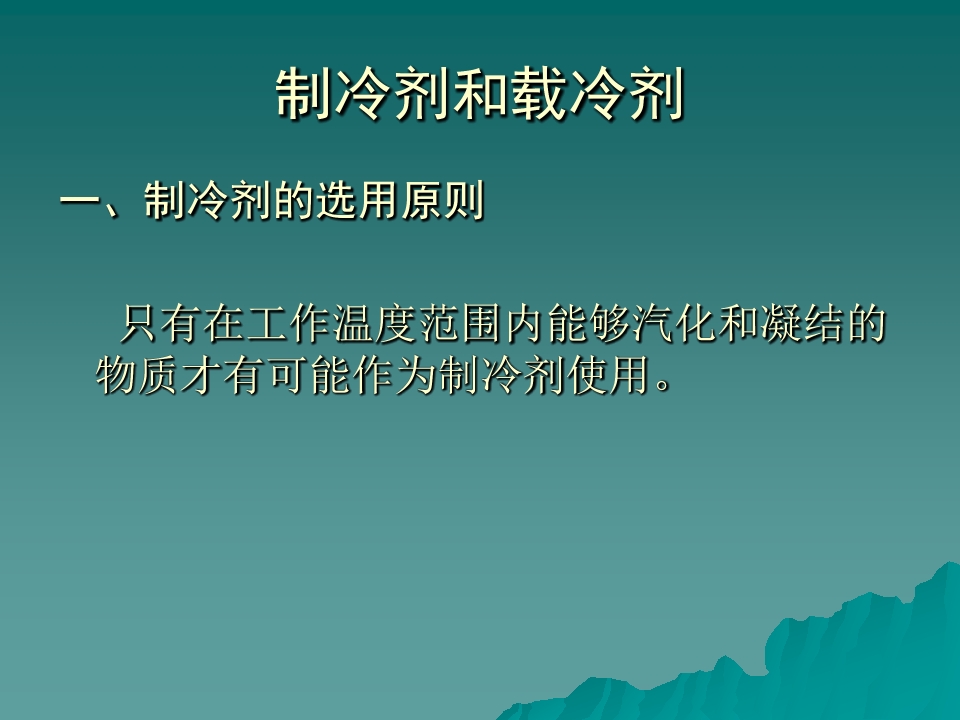 制冷剂和载冷剂

一、制冷剂的选用原则

只有在工作温度范围内能够汽化和凝结的物质才有可能作为制冷剂使用。